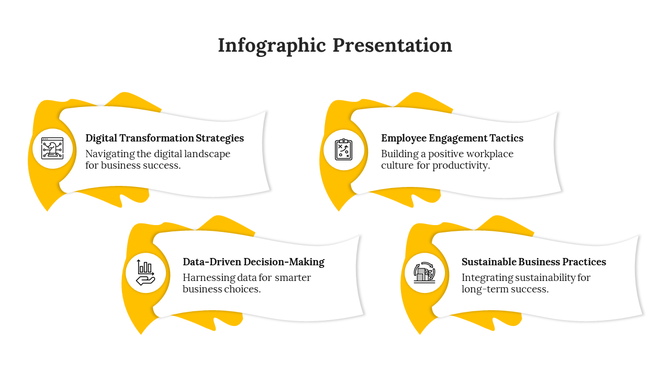 Infographic Presentation

Digital Transformation Strategies
Navigating the digital landscape for business success.

Employee Engagement Tactics
Building a positive workplace culture for productivity.

Data-Driven Decision-Making
Harnessing data for smarter business choices.

Sustainable Business Practices
Integrating sustainability for long-term success.